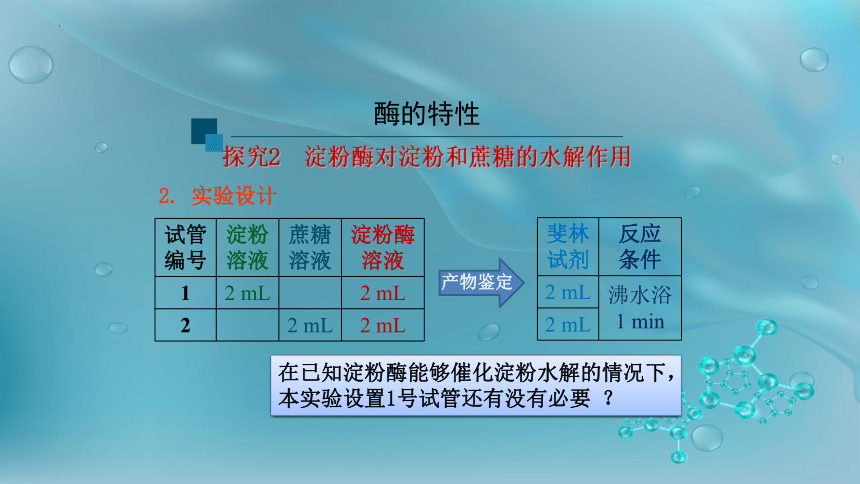 酶的特性

探究2　淀粉酶对淀粉和蔗糖的水解作用

2. 实验设计

| 试管编号 | 淀粉溶液 | 蔗糖溶液 | 淀粉酶溶液 |
|---|---|---|---|
| 1 | 2 mL |  | 2 mL |
| 2 |  | 2 mL | 2 mL |

产物鉴定

| 斐林试剂 | 反应条件 |
|---|---|
| 2 mL | 沸水浴 1 min |
| 2 mL | |

在已知淀粉酶能够催化淀粉水解的情况下，本实验设置1号试管还有没有必要 ？